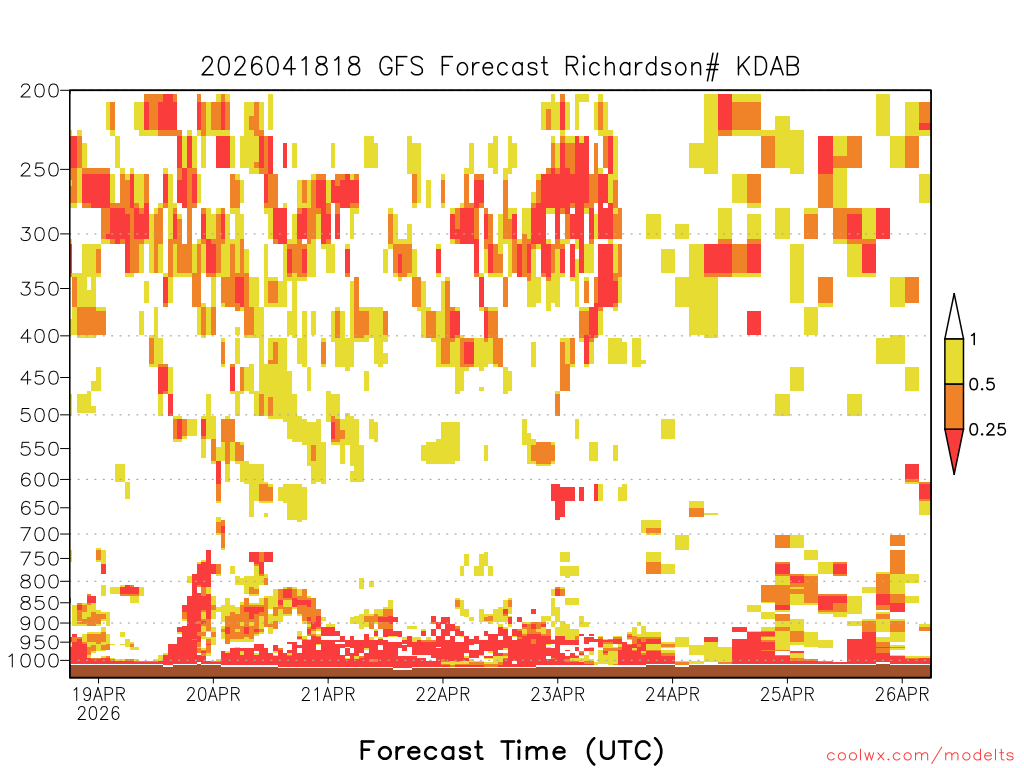 2026041818 GFS Forecast Richardson# KDAB

200
250
300
350
400
450
500
550
600
650
700
750
800
850
900
950
1000

1
0.5
0.25

19APR
2026
20APR
21APR
22APR
23APR
24APR
25APR
26APR

Forecast Time (UTC)

coolwx.com/modelts